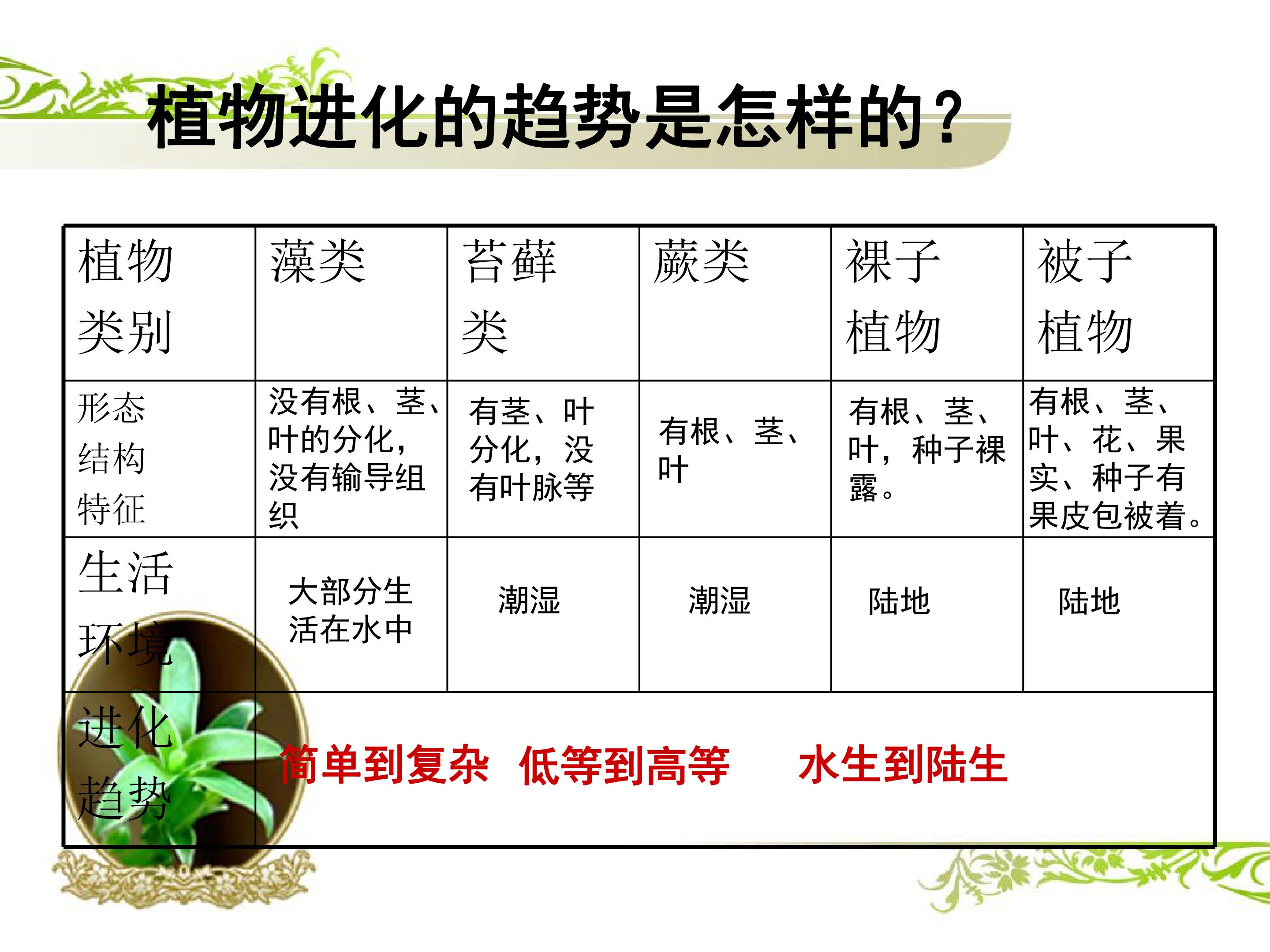 植物进化的趋势是怎样的？

| 植物类别 | 藻类 | 苔藓类 | 蕨类 | 裸子植物 | 被子植物 |
|---|---|---|---|---|---|
| 形态结构特征 | 没有根、茎、叶的分化，没有输导组织 | 有茎、叶分化，没有叶脉等 | 有根、茎、叶 | 有根、茎、叶，种子裸露。 | 有根、茎、叶、花、果实、种子有果皮包被着。 |
| 生活环境 | 大部分生活在水中 | 潮湿 | 潮湿 | 陆地 | 陆地 |
| 进化趋势 | 简单到复杂 低等到高等 水生到陆生 | | | | |